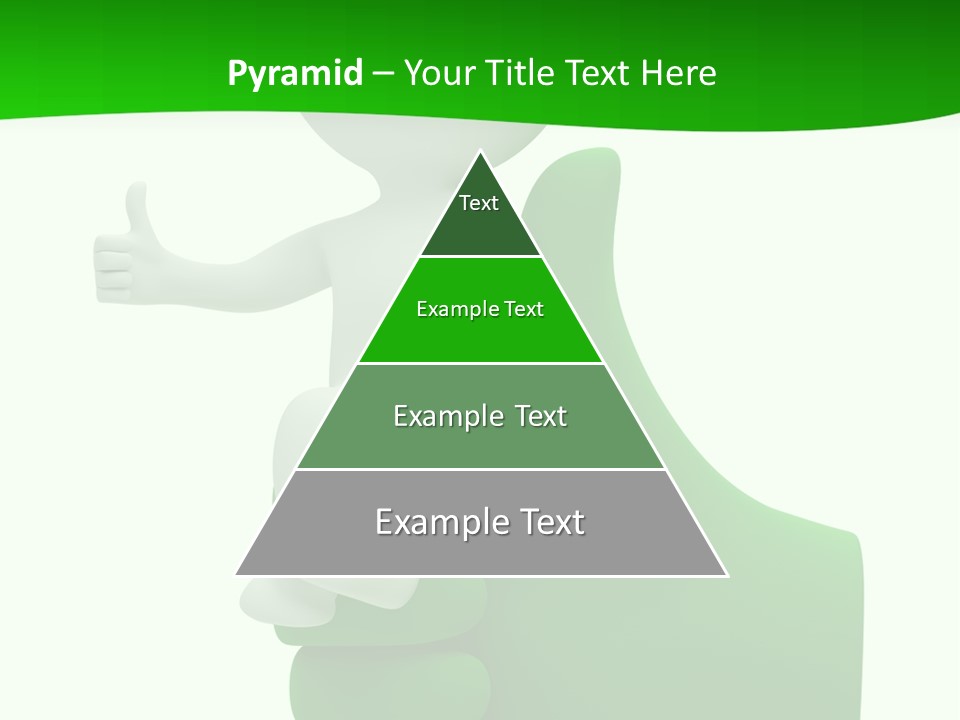 Pyramid – Your Title Text Here

Text

Example Text

Example Text

Example Text